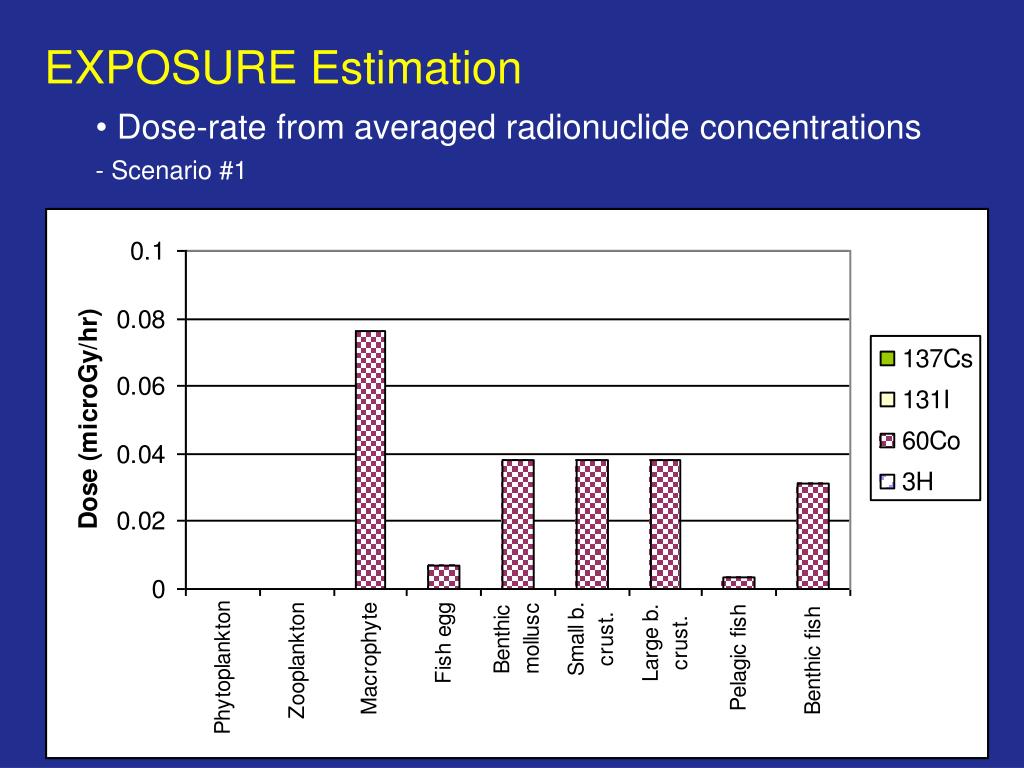 EXPOSURE Estimation

• Dose-rate from averaged radionuclide concentrations

- Scenario #1

Dose (microGy/hr)

0.1
0.08
0.06
0.04
0.02
0

Phytoplankton
Zooplankton
Macrophyte
Fish egg
Benthic mollusc
Small b. crust.
Large b. crust.
Pelagic fish
Benthic fish

137Cs
131I
60Co
3H